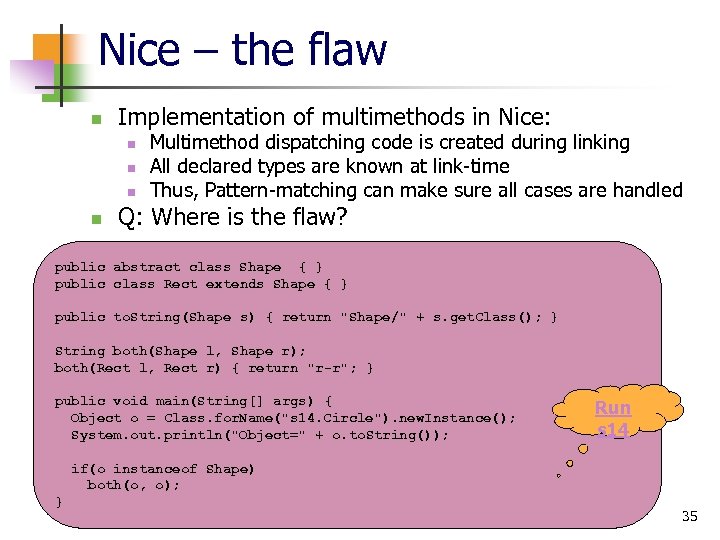 Nice – the flaw

Implementation of multimethods in Nice:

Multimethod dispatching code is created during linking

All declared types are known at link-time

Thus, Pattern-matching can make sure all cases are handled

Q: Where is the flaw?

public abstract class Shape { }
public class Rect extends Shape { }

public toString(Shape s) { return "Shape/" + s.getClass(); }

String both(Shape l, Shape r);
both(Rect l, Rect r) { return "r-r"; }

public void main(String[] args) {
  Object o = Class.forName("s14.Circle").newInstance();
  System.out.println("Object=" + o.toString());

  if(o instanceof Shape)
    both(o, o);
}

Run s14

35